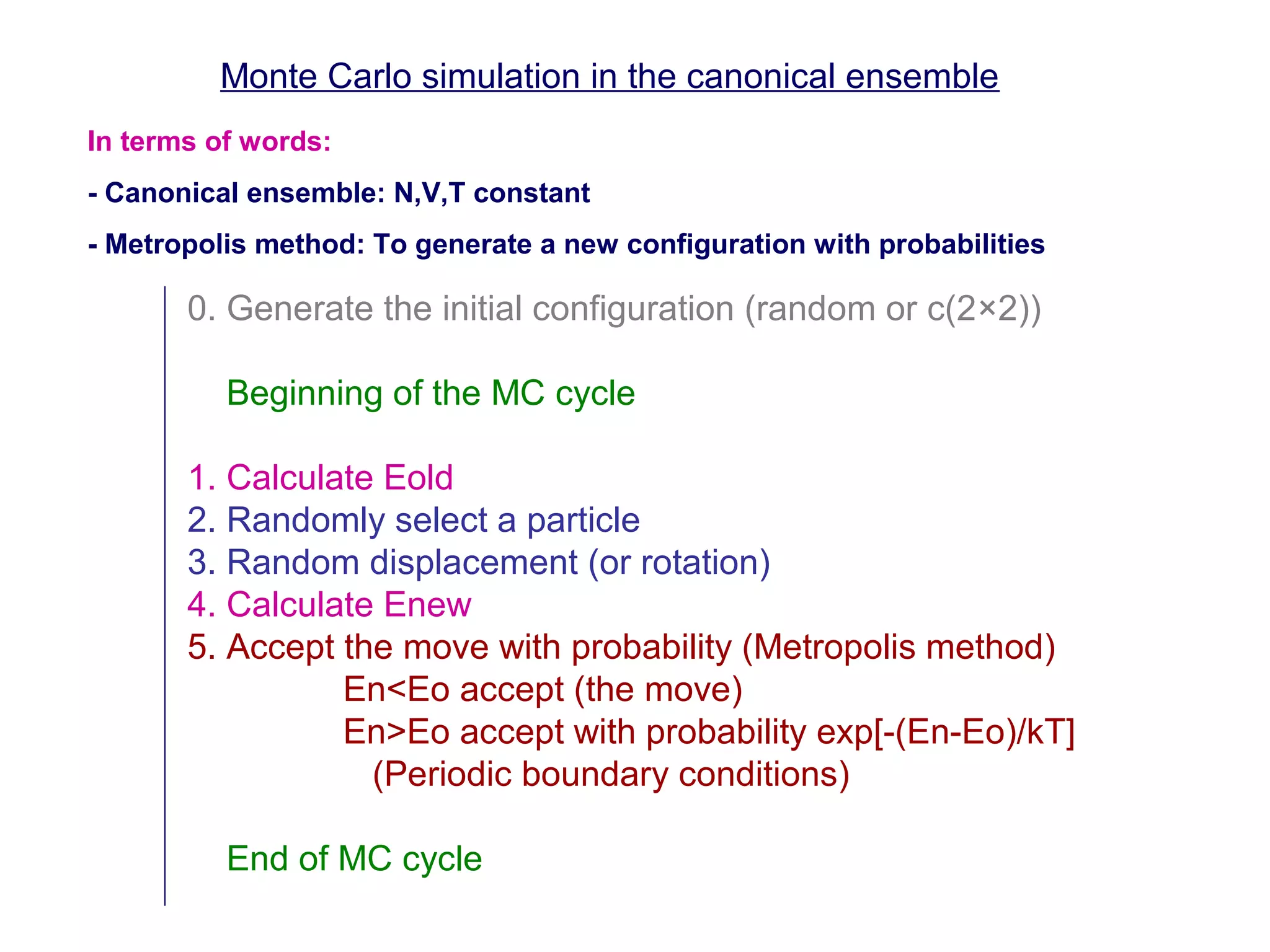 Monte Carlo simulation in the canonical ensemble

In terms of words:

- Canonical ensemble: N,V,T constant

- Metropolis method: To generate a new configuration with probabilities

0. Generate the initial configuration (random or c(2×2))

Beginning of the MC cycle

1. Calculate Eold
2. Randomly select a particle
3. Random displacement (or rotation)
4. Calculate Enew
5. Accept the move with probability (Metropolis method)
En<Eo accept (the move)
En>Eo accept with probability exp[-(En-Eo)/kT]
(Periodic boundary conditions)

End of MC cycle